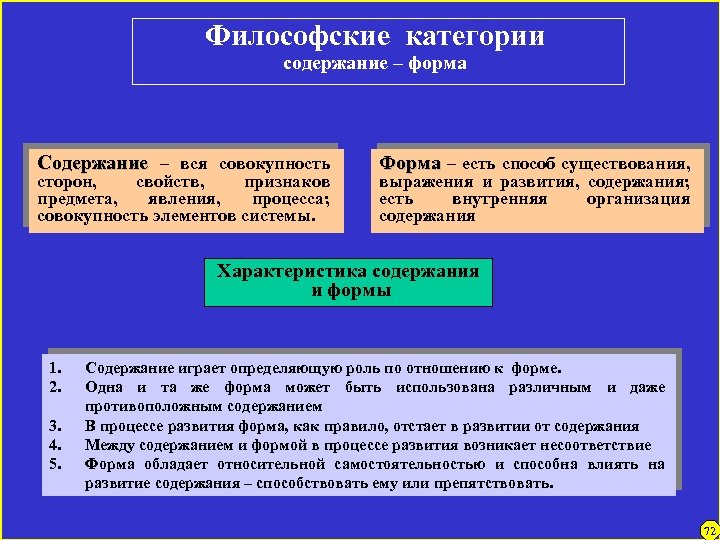 Философские категории
содержание – форма

Содержание – вся совокупность сторон, свойств, признаков предмета, явления, процесса; совокупность элементов системы.

Форма – есть способ существования, выражения и развития, содержания; есть внутренняя организация содержания

Характеристика содержания и формы

1. Содержание играет определяющую роль по отношению к форме.
2. Одна и та же форма может быть использована различным и даже противоположным содержанием
3. В процессе развития форма, как правило, отстает в развитии от содержания
4. Между содержанием и формой в процессе развития возникает несоответствие
5. Форма обладает относительной самостоятельностью и способна влиять на развитие содержания – способствовать ему или препятствовать.

72